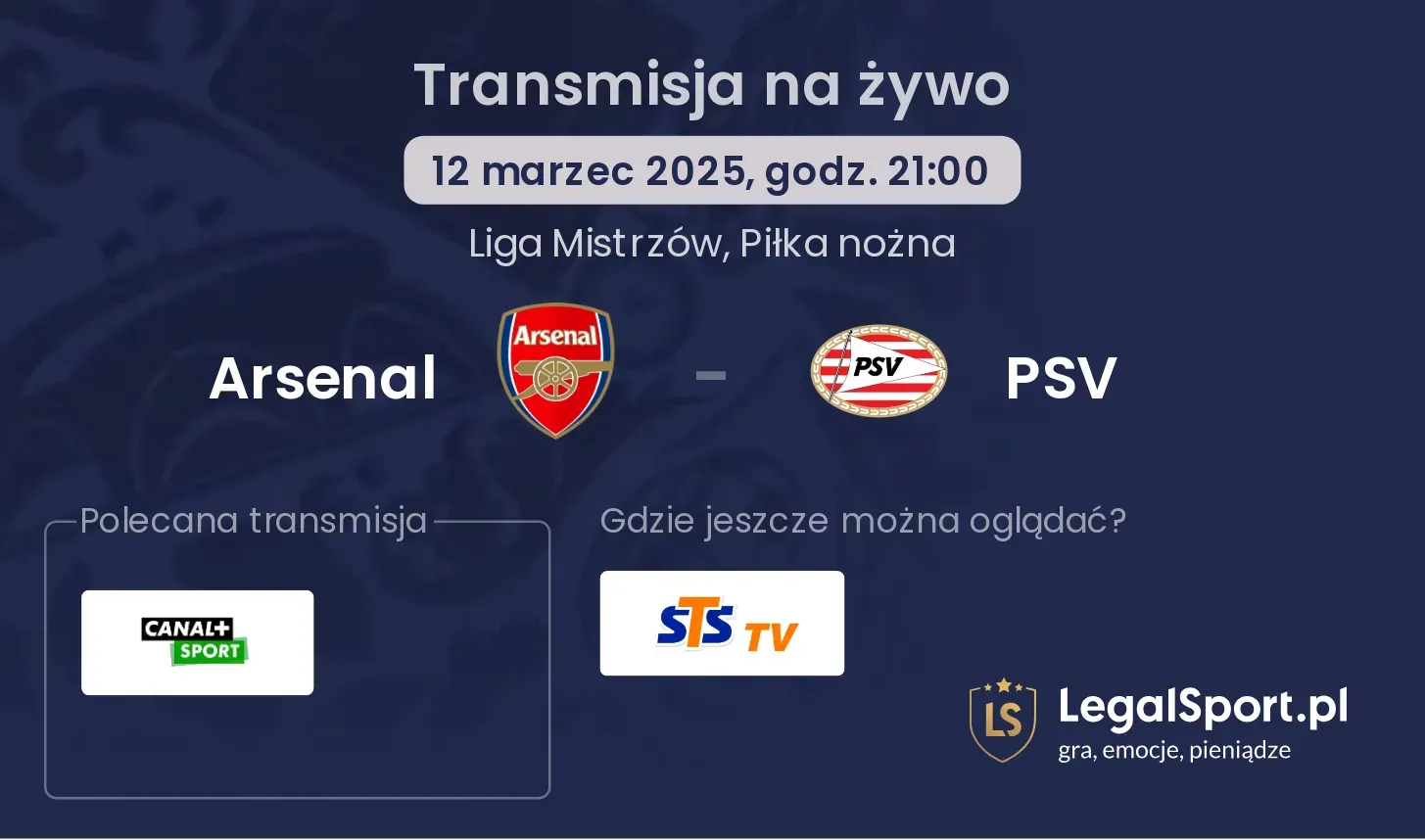 Transmisja na żywo

12 marzec 2025, godz. 21:00

Liga Mistrzów, Piłka nożna

Arsenal

Arsenal

-

PSV

PSV

Polecana transmisja

CANAL+ SPORT

Gdzie jeszcze można oglądać?

STS TV

LS LegalSport.pl
gra, emocje, pieniądze